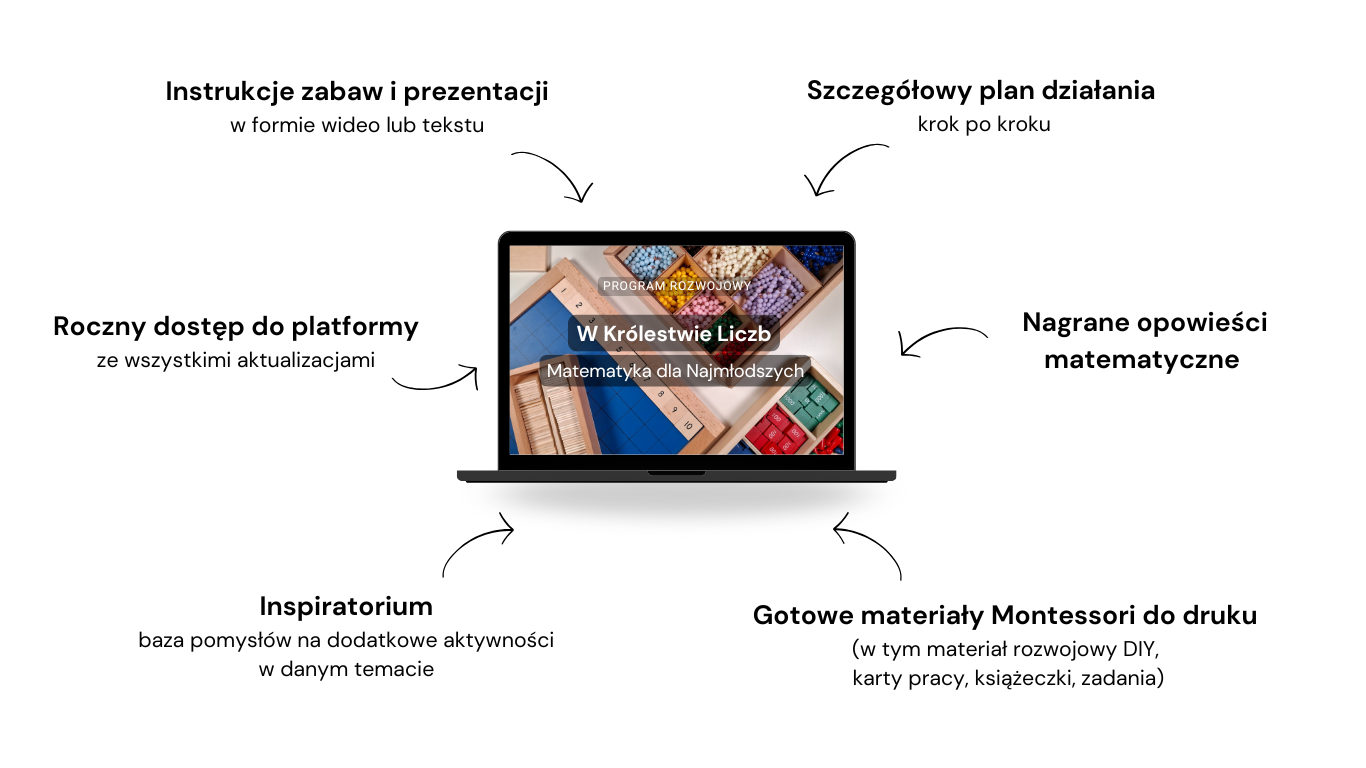 Instrukcje zabaw i prezentacji
w formie wideo lub tekstu

Szczegółowy plan działania
krok po kroku

Roczny dostęp do platformy
ze wszystkimi aktualizacjami

PROGRAM ROZWOJOWY
W Królestwie Liczb
Matematyka dla Najmłodszych

Nagrane opowieści matematyczne

Inspiratorium
baza pomysłów na dodatkowe aktywności w danym temacie

Gotowe materiały Montessori do druku
(w tym materiał rozwojowy DIY, karty pracy, książeczki, zadania)